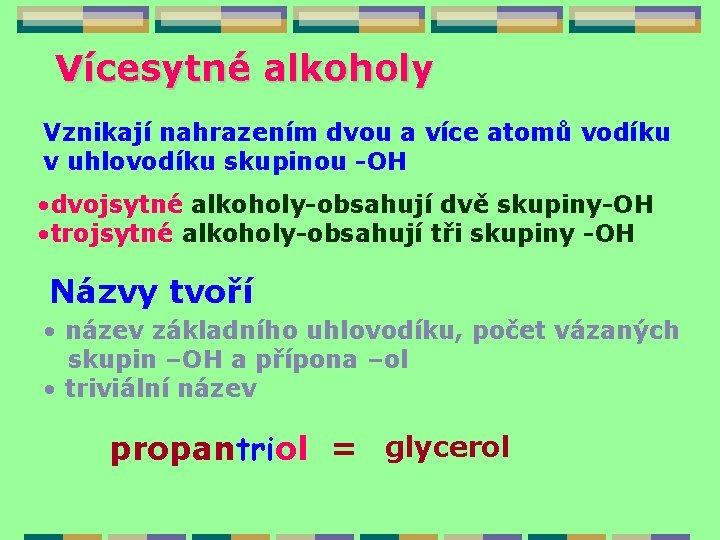 Vícesytné alkoholy

Vznikají nahrazením dvou a více atomů vodíku v uhlovodíku skupinou -OH

•dvojsytné alkoholy-obsahují dvě skupiny-OH
•trojsytné alkoholy-obsahují tři skupiny -OH

Názvy tvoří

• název základního uhlovodíku, počet vázaných skupin –OH a přípona –ol
• triviální název

propantriol = glycerol